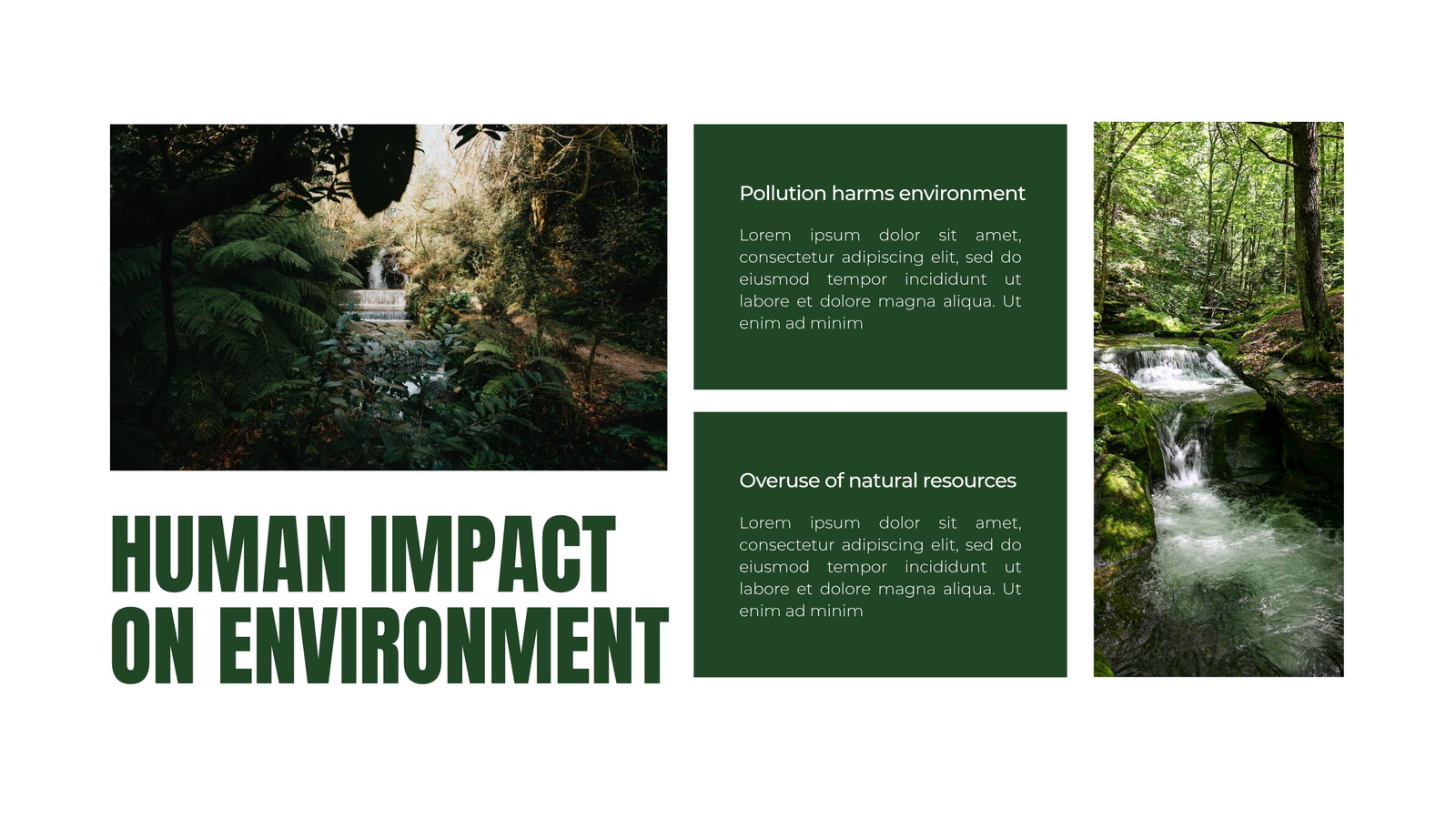 HUMAN IMPACT ON ENVIRONMENT

Pollution harms environment

Lorem ipsum dolor sit amet, consectetur adipiscing elit, sed do eiusmod tempor incididunt ut labore et dolore magna aliqua. Ut enim ad minim

Overuse of natural resources

Lorem ipsum dolor sit amet, consectetur adipiscing elit, sed do eiusmod tempor incididunt ut labore et dolore magna aliqua. Ut enim ad minim